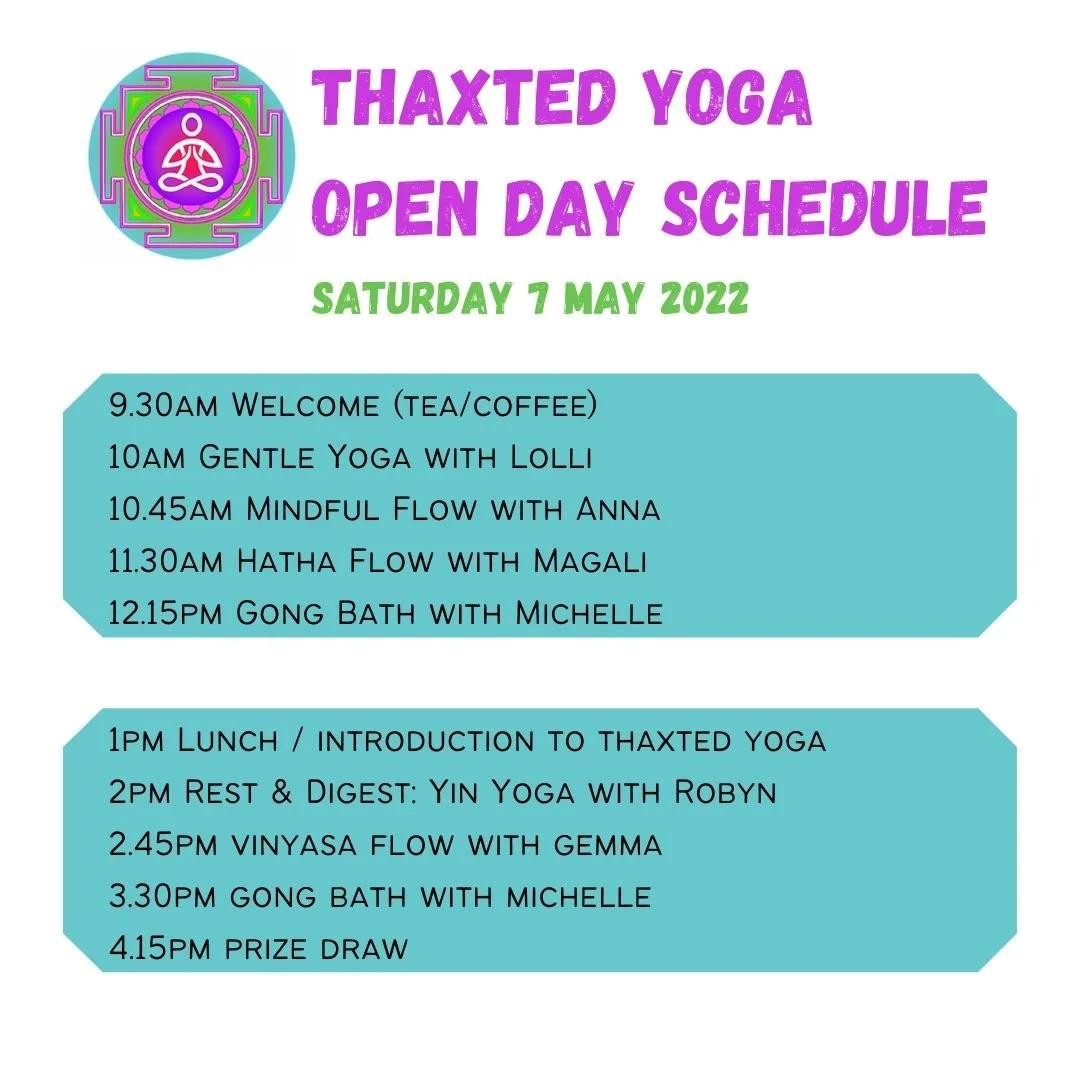 THAXTED YOGA
OPEN DAY SCHEDULE

SATURDAY 7 MAY 2022

9.30am Welcome (tea/coffee)
10am Gentle Yoga with Lolli
10.45am Mindful Flow with Anna
11.30am Hatha Flow with Magali
12.15pm Gong Bath with Michelle

1pm Lunch / introduction to thaxted yoga
2pm Rest & Digest: Yin Yoga with Robyn
2.45pm vinyasa flow with gemma
3.30pm gong bath with michelle
4.15pm prize draw